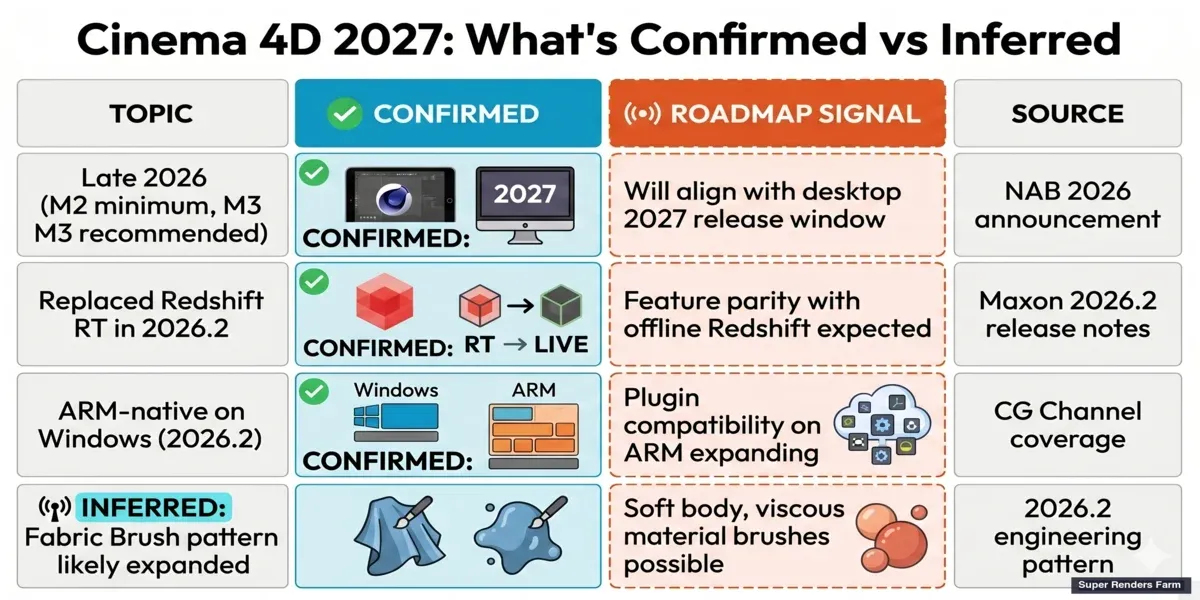 Cinema 4D 2027: What's Confirmed vs Inferred

| TOPIC | CONFIRMED | ROADMAP SIGNAL | SOURCE |
|---|---|---|---|
| Late 2026 (M2 minimum, M3 M3 recommended) | 2027 CONFIRMED: | Will align with desktop 2027 release window | NAB 2026 announcement |
| Replaced Redshift RT in 2026.2 | CONFIRMED: RT → LIVE | Feature parity with offline Redshift expected | Maxon 2026.2 release notes |
| ARM-native on Windows (2026.2) | Windows ARM CONFIRMED: | Plugin compatibility on ARM expanding | CG Channel coverage |
| INFERRED: Fabric Brush pattern likely expanded | | Soft body, viscous material brushes possible | 2026.2 engineering pattern |

Super Renders Farm